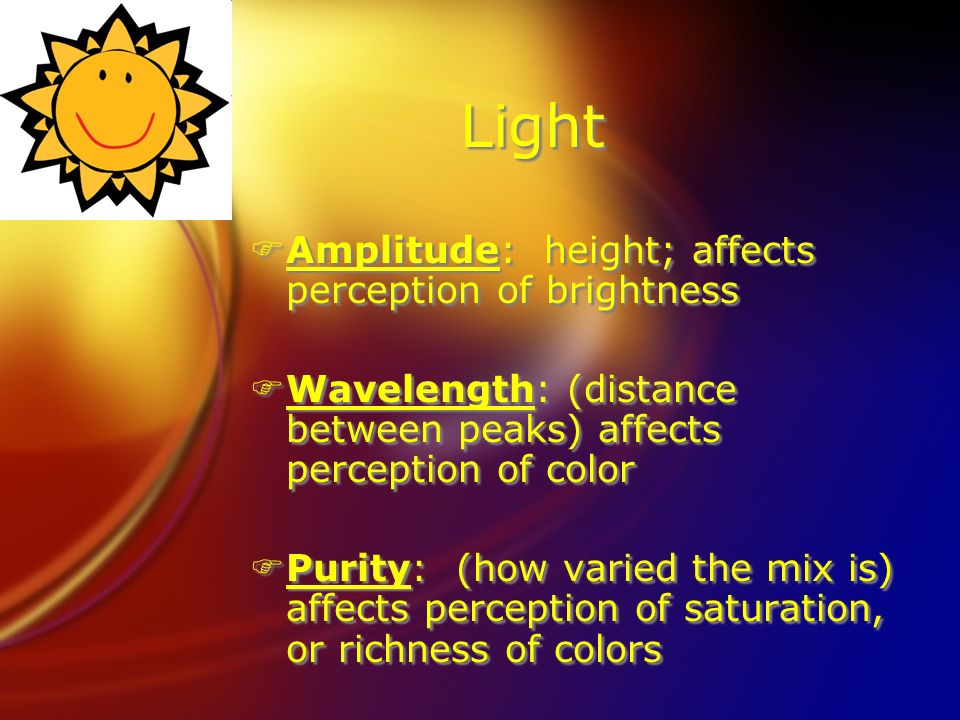 Light

Amplitude: height; affects perception of brightness

Wavelength: (distance between peaks) affects perception of color

Purity: (how varied the mix is) affects perception of saturation, or richness of colors